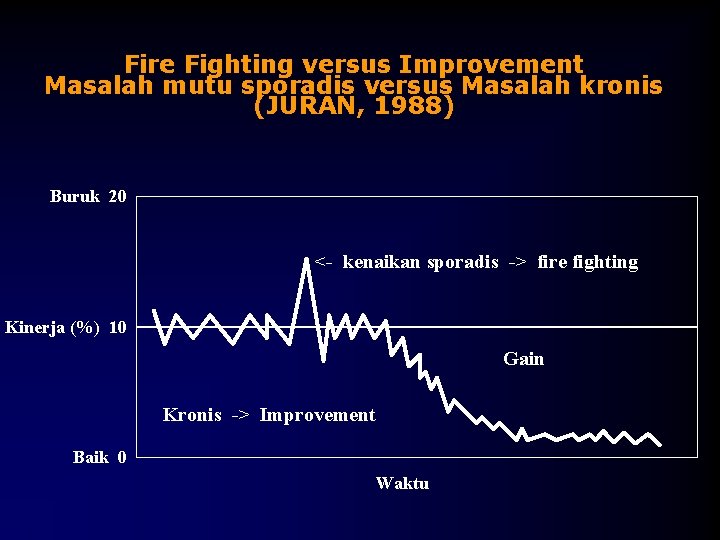 Fire Fighting versus Improvement
Masalah mutu sporadis versus Masalah kronis
(JURAN, 1988)

Buruk 20

<- kenaikan sporadis -> fire fighting

Kinerja (%) 10

Gain

Kronis -> Improvement

Baik 0

Waktu